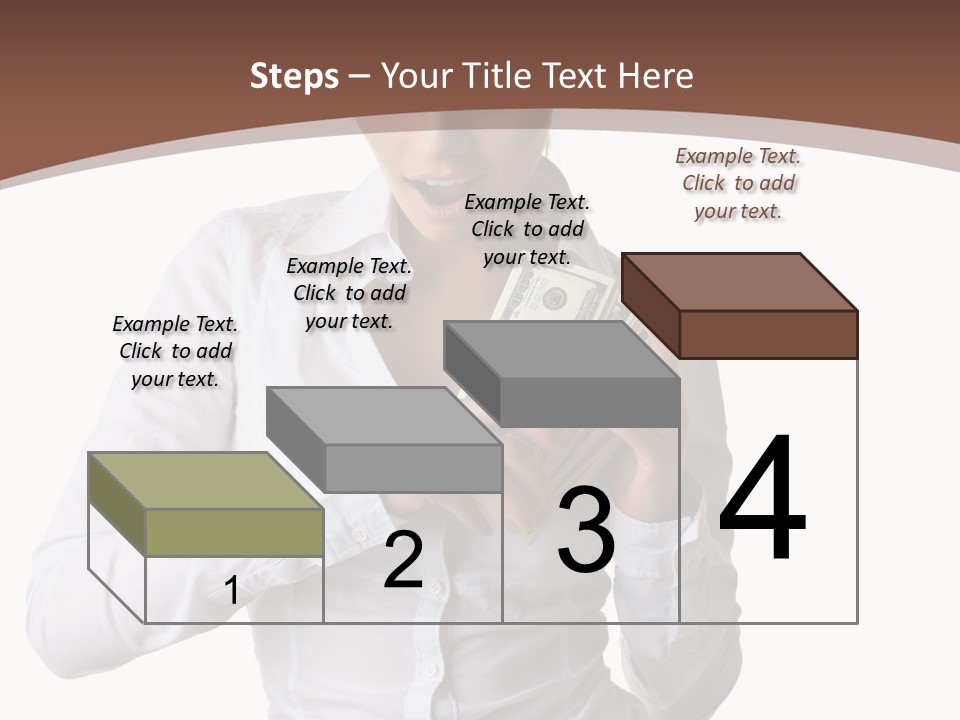 Steps – Your Title Text Here

Example Text. Click to add your text.

Example Text. Click to add your text.

Example Text. Click to add your text.

Example Text. Click to add your text.

1

2

3

4